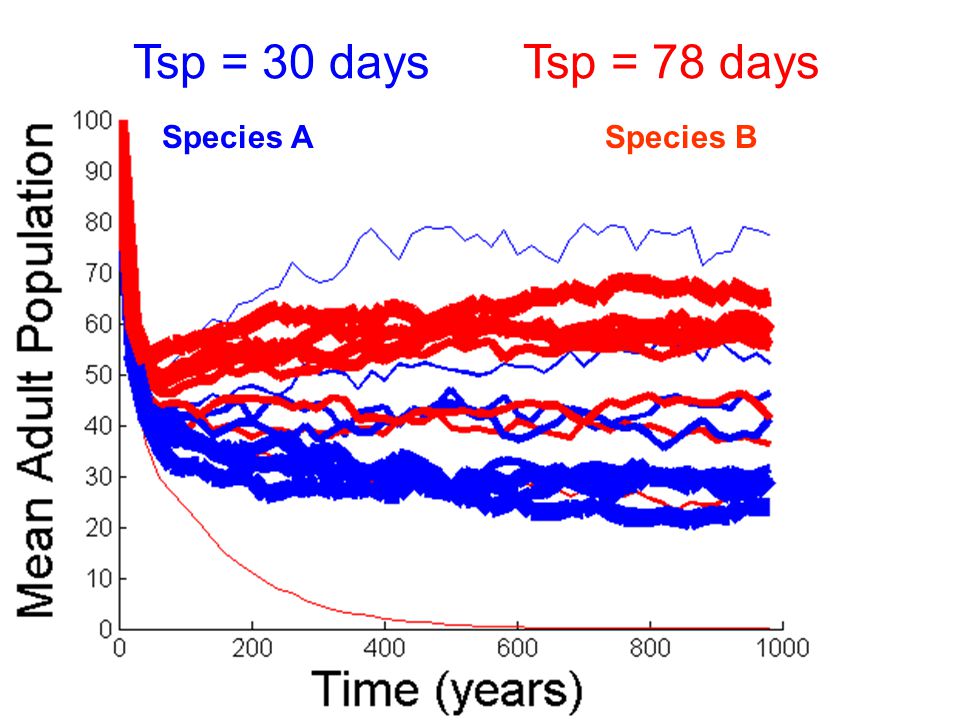 Tsp = 30 days Tsp = 78 days

Species A

Species B

Mean Adult Population

100
90
80
70
60
50
40
30
20
10
0

0 200 400 600 800 1000

Time (years)